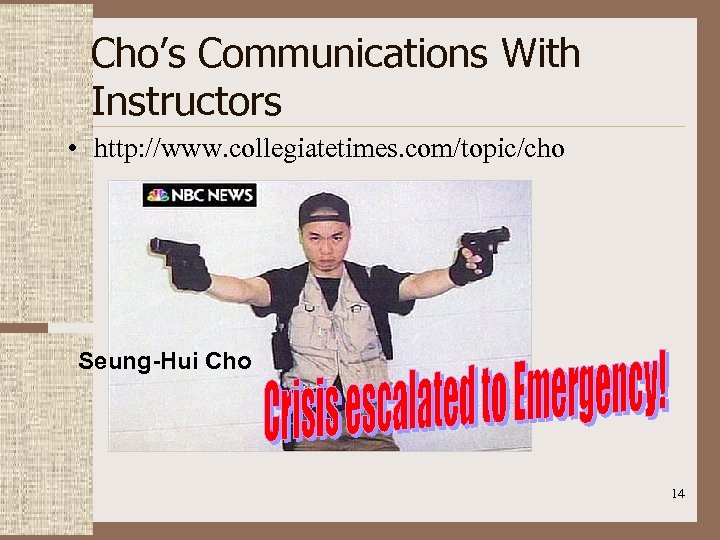 Cho's Communications With Instructors

• http://www.collegiatetimes.com/topic/cho

NBC NEWS

Seung-Hui Cho

Crisis escalated to Emergency!

14